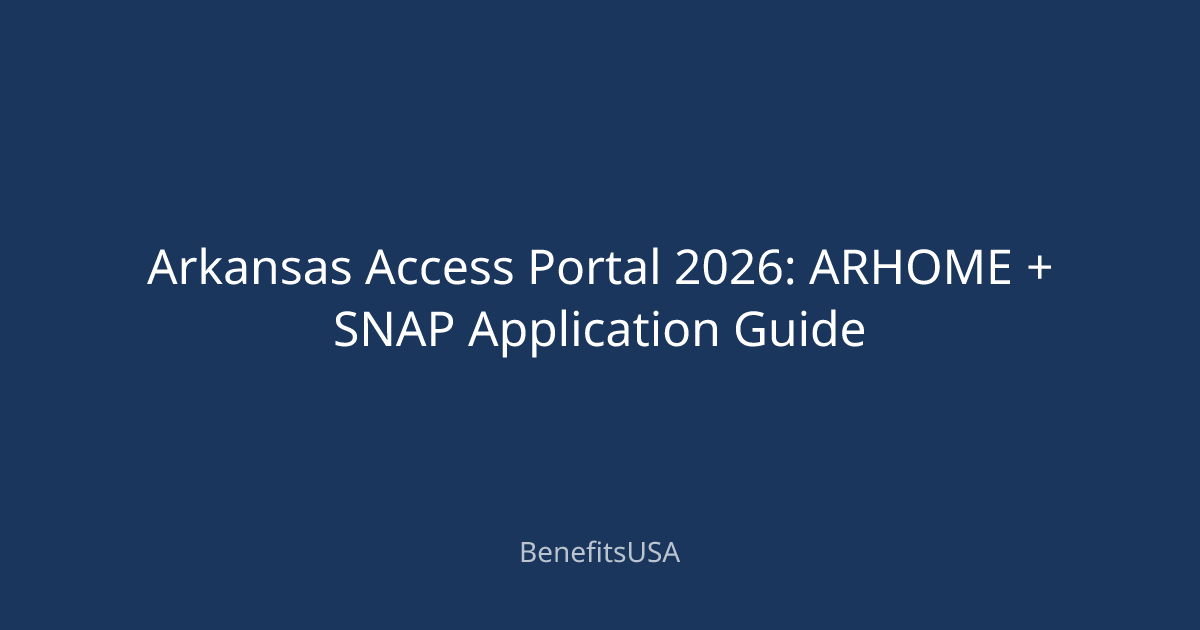 Arkansas Access Portal 2026: ARHOME + SNAP Application Guide

BenefitsUSA